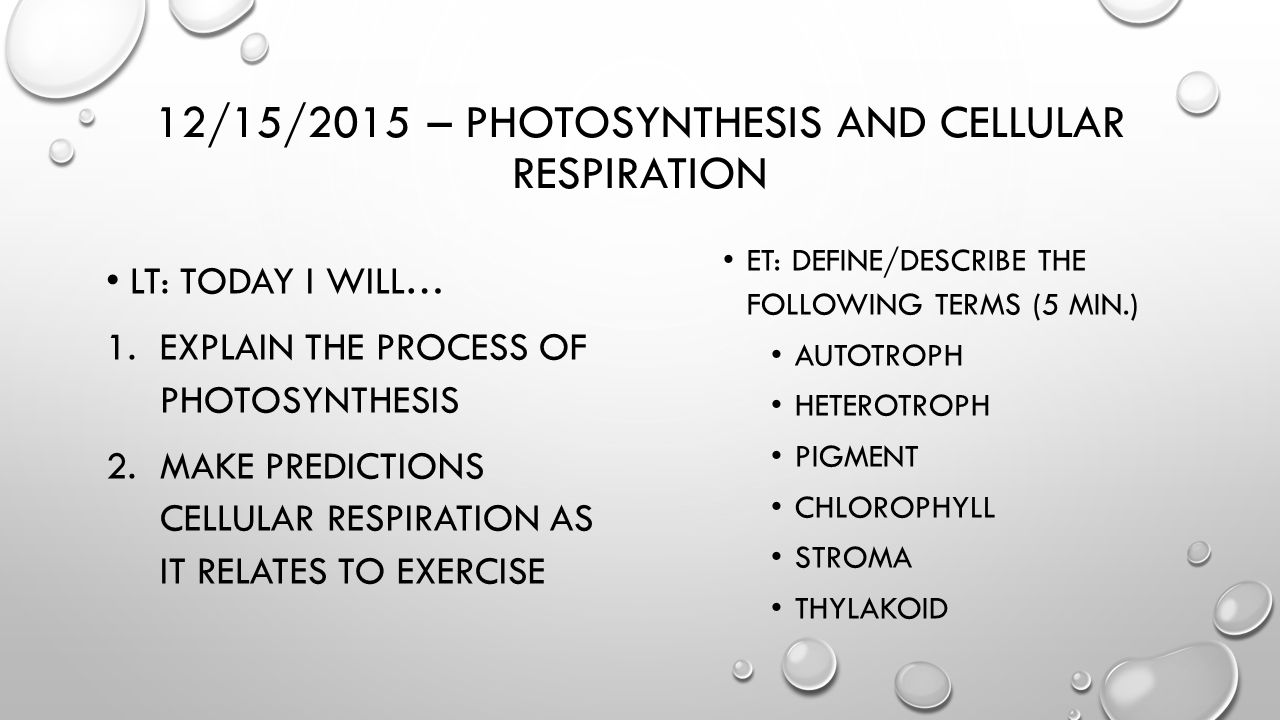 12/15/2015 – PHOTOSYNTHESIS AND CELLULAR RESPIRATION

• LT: TODAY I WILL…

1. EXPLAIN THE PROCESS OF PHOTOSYNTHESIS

2. MAKE PREDICTIONS CELLULAR RESPIRATION AS IT RELATES TO EXERCISE

• ET: DEFINE/DESCRIBE THE FOLLOWING TERMS (5 MIN.)

• AUTOTROPH
• HETEROTROPH
• PIGMENT
• CHLOROPHYLL
• STROMA
• THYLAKOID